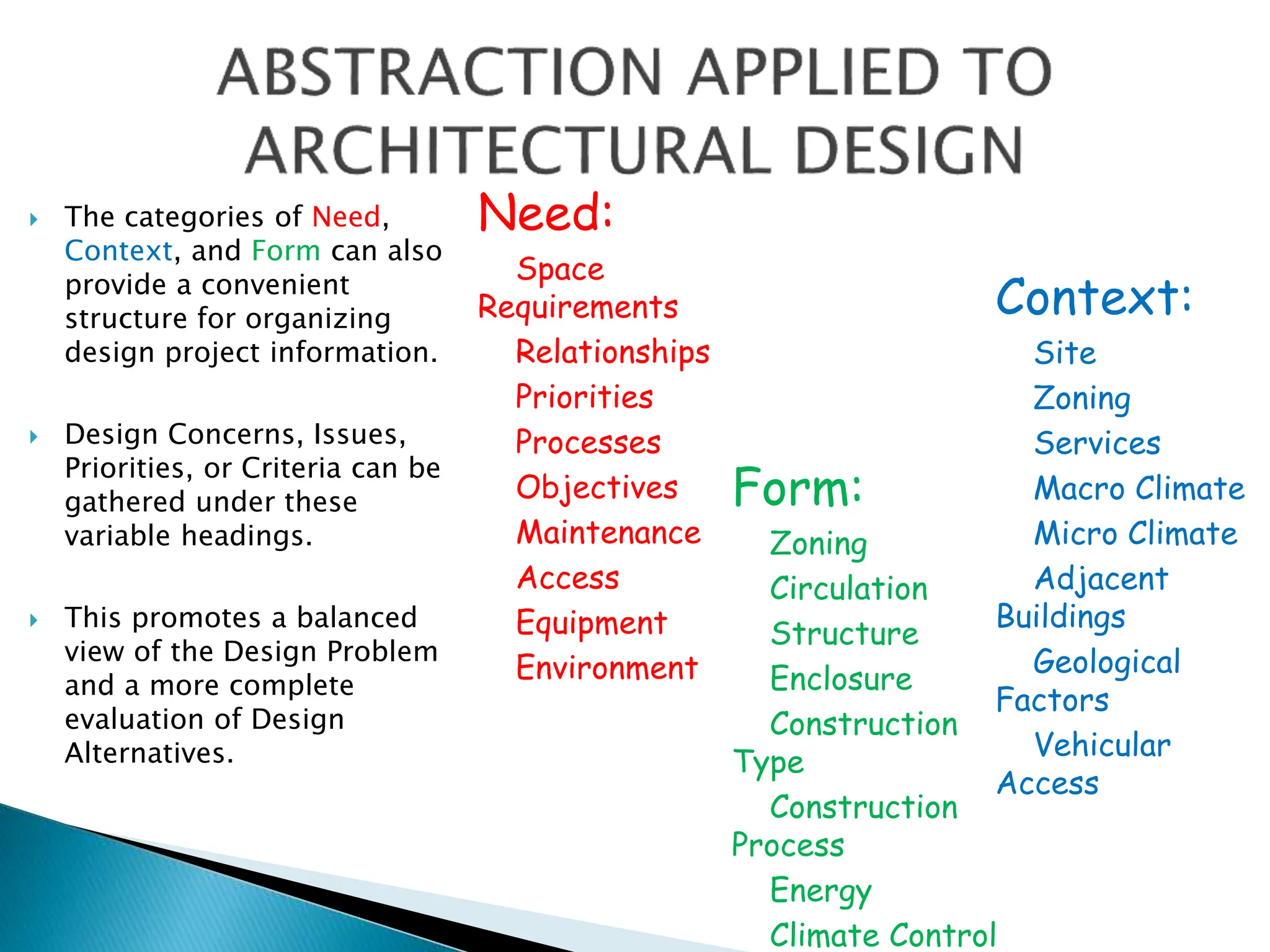 ABSTRACTION APPLIED TO ARCHITECTURAL DESIGN

The categories of Need, Context, and Form can also provide a convenient structure for organizing design project information.

Design Concerns, Issues, Priorities, or Criteria can be gathered under these variable headings.

This promotes a balanced view of the Design Problem and a more complete evaluation of Design Alternatives.

Need:
Space Requirements
Relationships
Priorities
Processes
Objectives
Maintenance
Access
Equipment
Environment

Form:
Zoning
Circulation
Structure
Enclosure
Construction Type
Construction Process
Energy
Climate Control

Context:
Site
Zoning
Services
Macro Climate
Micro Climate
Adjacent Buildings
Geological Factors
Vehicular Access